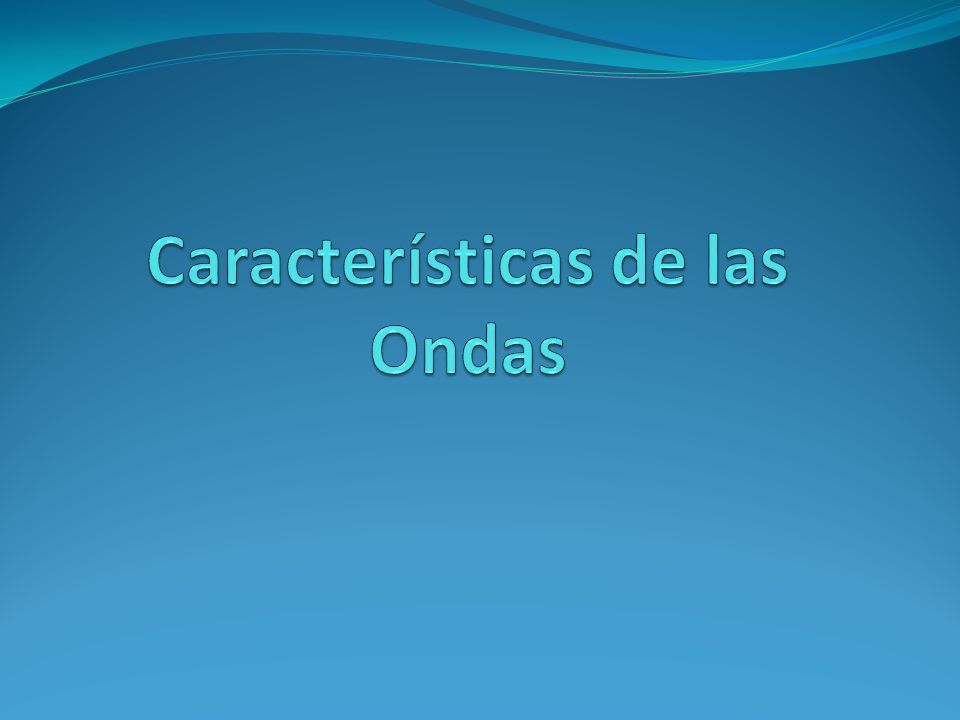 Características de las Ondas